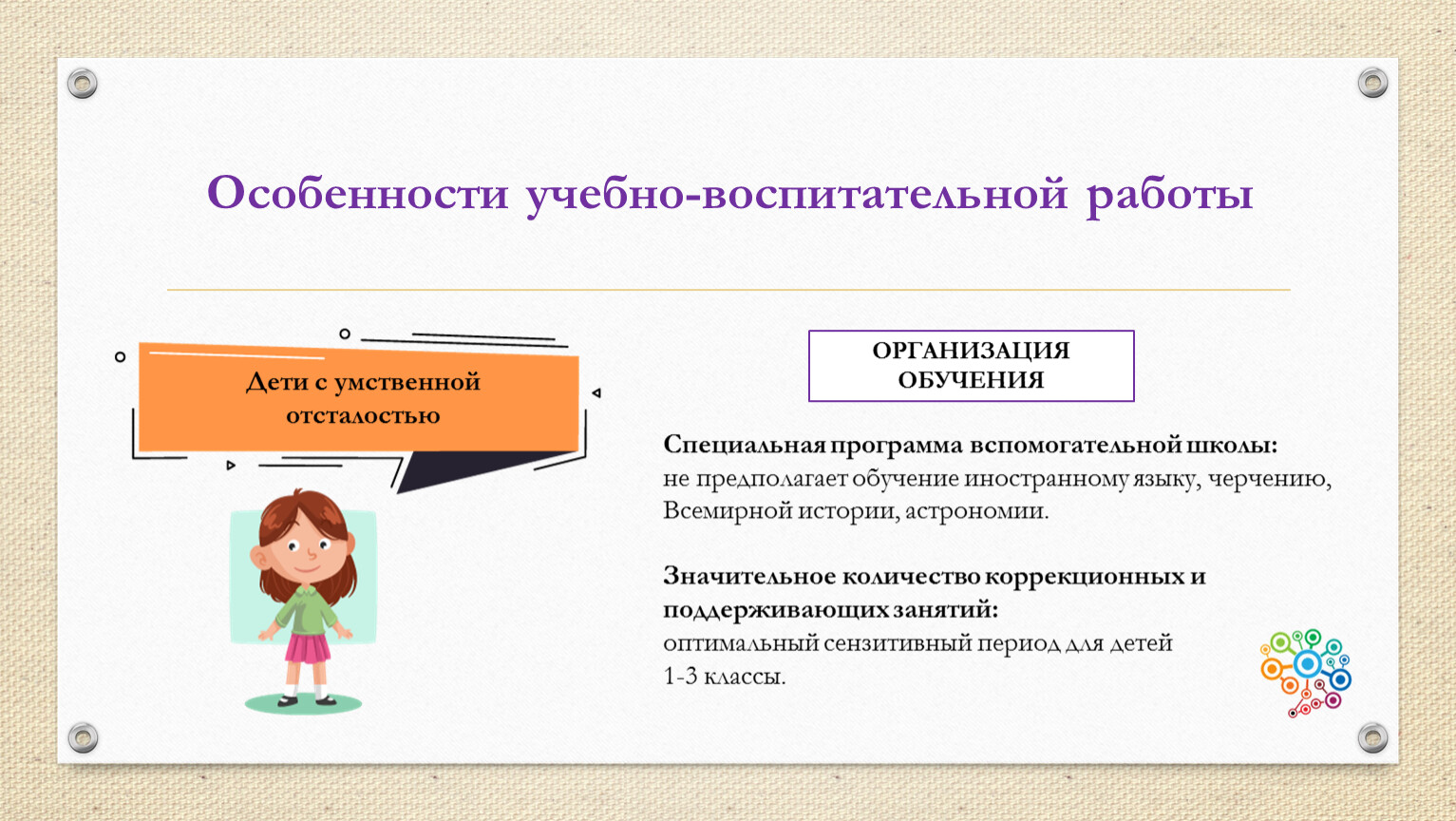 Особенности учебно-воспитательной работы

Дети с умственной отсталостью

ОРГАНИЗАЦИЯ ОБУЧЕНИЯ

Специальная программа вспомогательной школы:
не предполагает обучение иностранному языку, черчению, Всемирной истории, астрономии.

Значительное количество коррекционных и поддерживающих занятий:
оптимальный сензитивный период для детей 1-3 классы.